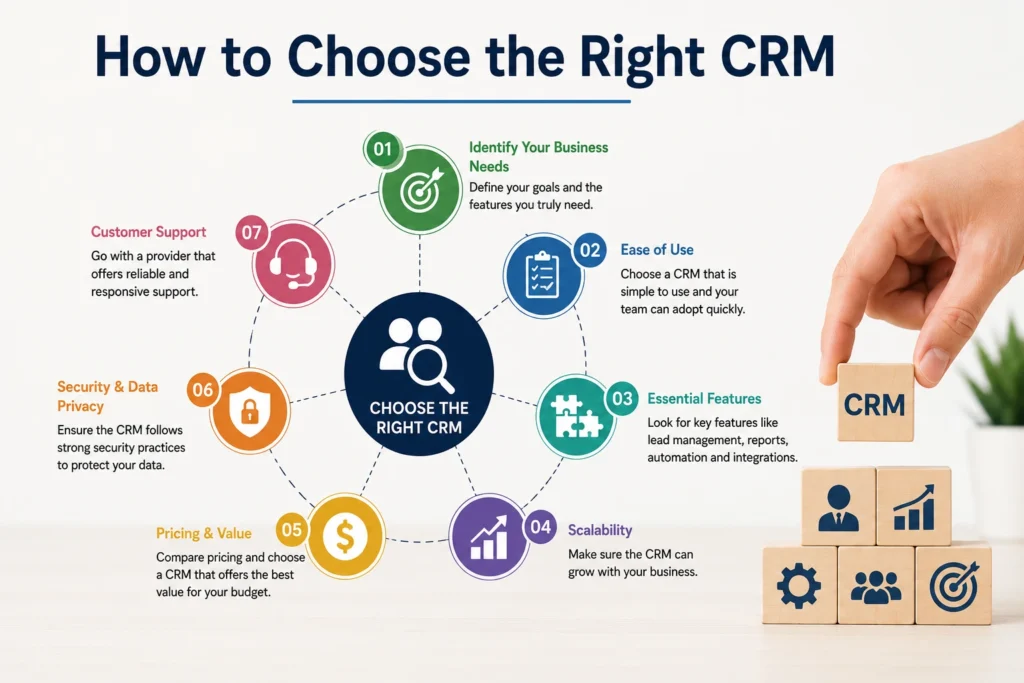 How to Choose the Right CRM

CHOOSE THE RIGHT CRM

01 Identify Your Business Needs
Define your goals and the features you truly need.

02 Ease of Use
Choose a CRM that is simple to use and your team can adopt quickly.

03 Essential Features
Look for key features like lead management, reports, automation and integrations.

04 Scalability
Make sure the CRM can grow with your business.

05 Pricing & Value
Compare pricing and choose a CRM that offers the best value for your budget.

06 Security & Data Privacy
Ensure the CRM follows strong security practices to protect your data.

07 Customer Support
Go with a provider that offers reliable and responsive support.

CRM